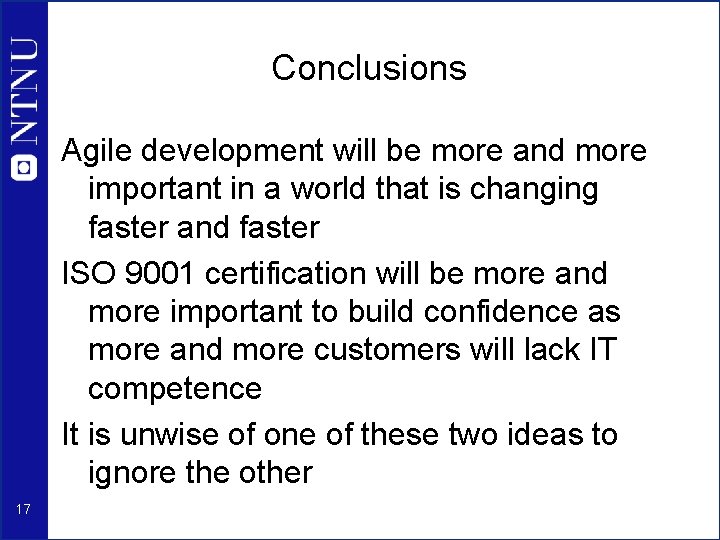 NTNU

Conclusions

Agile development will be more and more important in a world that is changing faster and faster

ISO 9001 certification will be more and more important to build confidence as more and more customers will lack IT competence

It is unwise of one of these two ideas to ignore the other

17